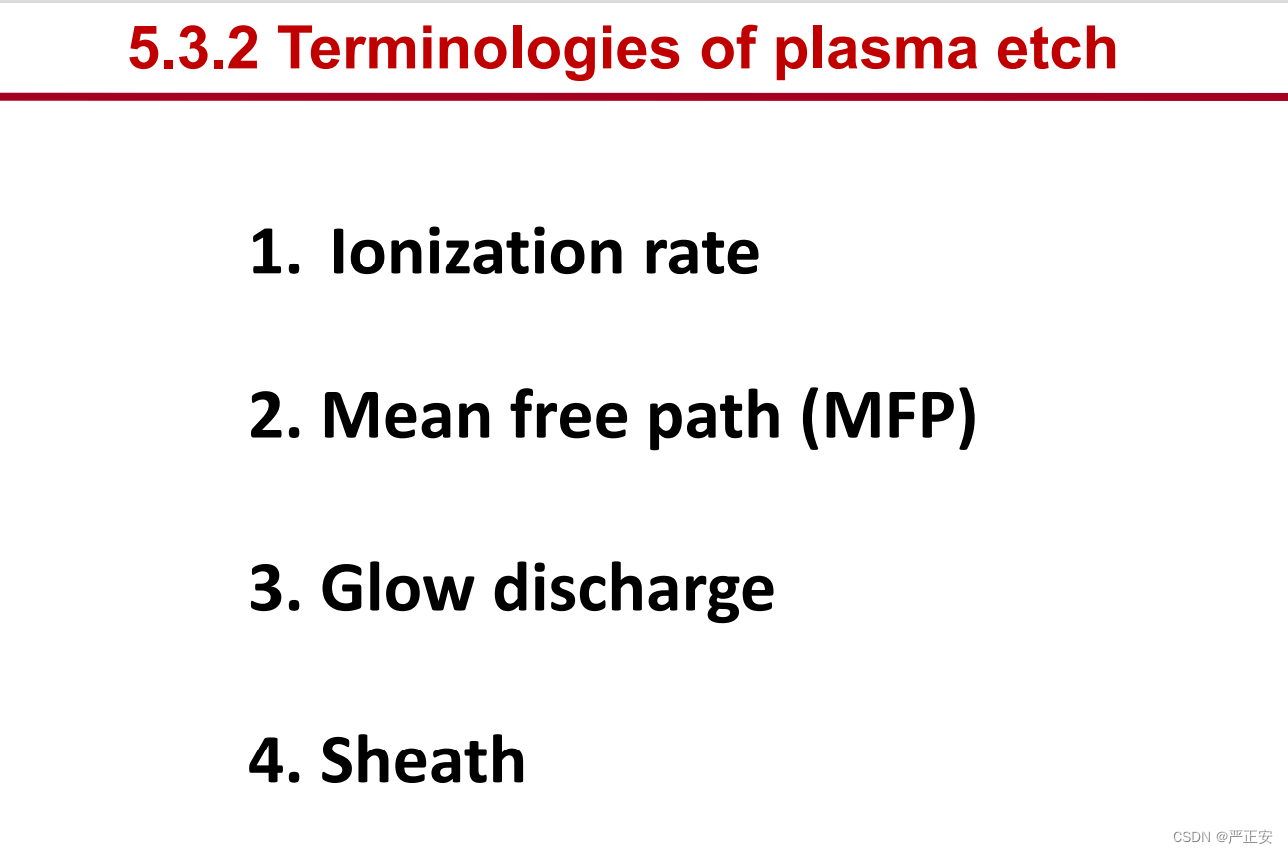 5.3.2 Terminologies of plasma etch

1. Ionization rate

2. Mean free path (MFP)

3. Glow discharge

4. Sheath

CSDN @严正安